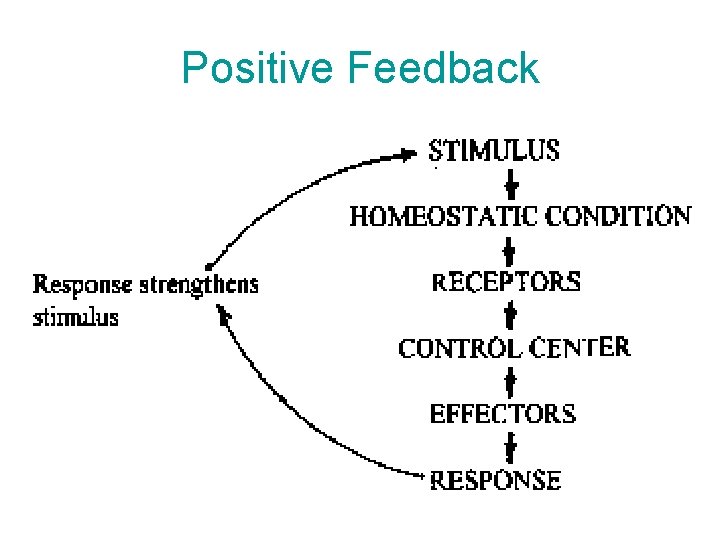 Positive Feedback

STIMULUS

HOMEOSTATIC CONDITION

RECEPTORS

CONTROL CENTER

EFFECTORS

RESPONSE

Response strengthens stimulus